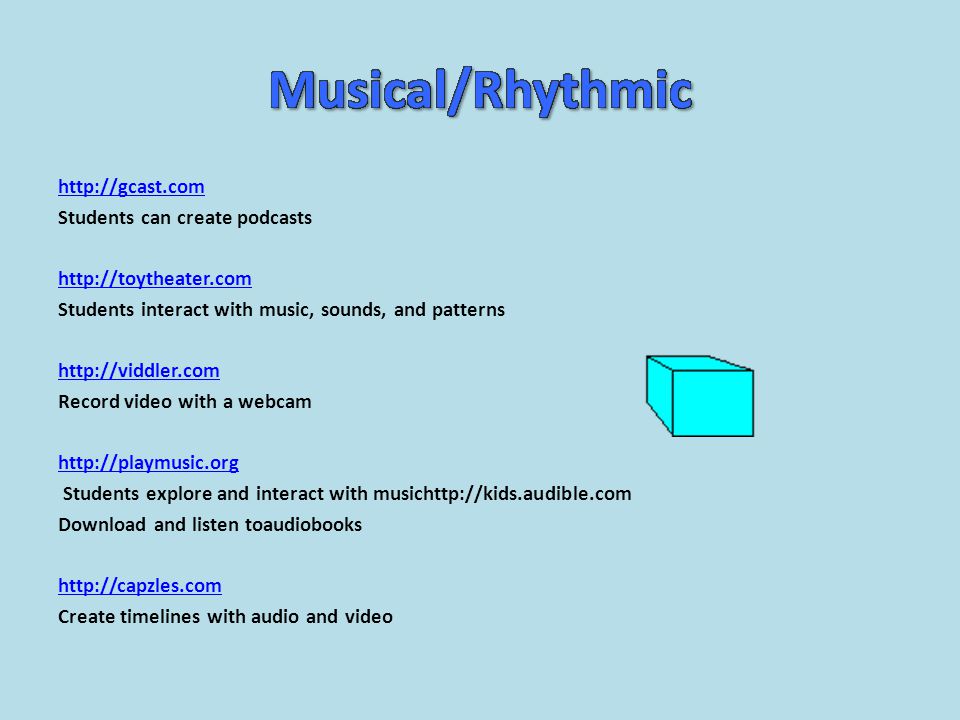 Musical/Rhythmic

http://gcast.com
Students can create podcasts

http://toytheater.com
Students interact with music, sounds, and patterns

http://viddler.com
Record video with a webcam

http://playmusic.org
Students explore and interact with musichttp://kids.audible.com
Download and listen toaudiobooks

http://capzles.com
Create timelines with audio and video